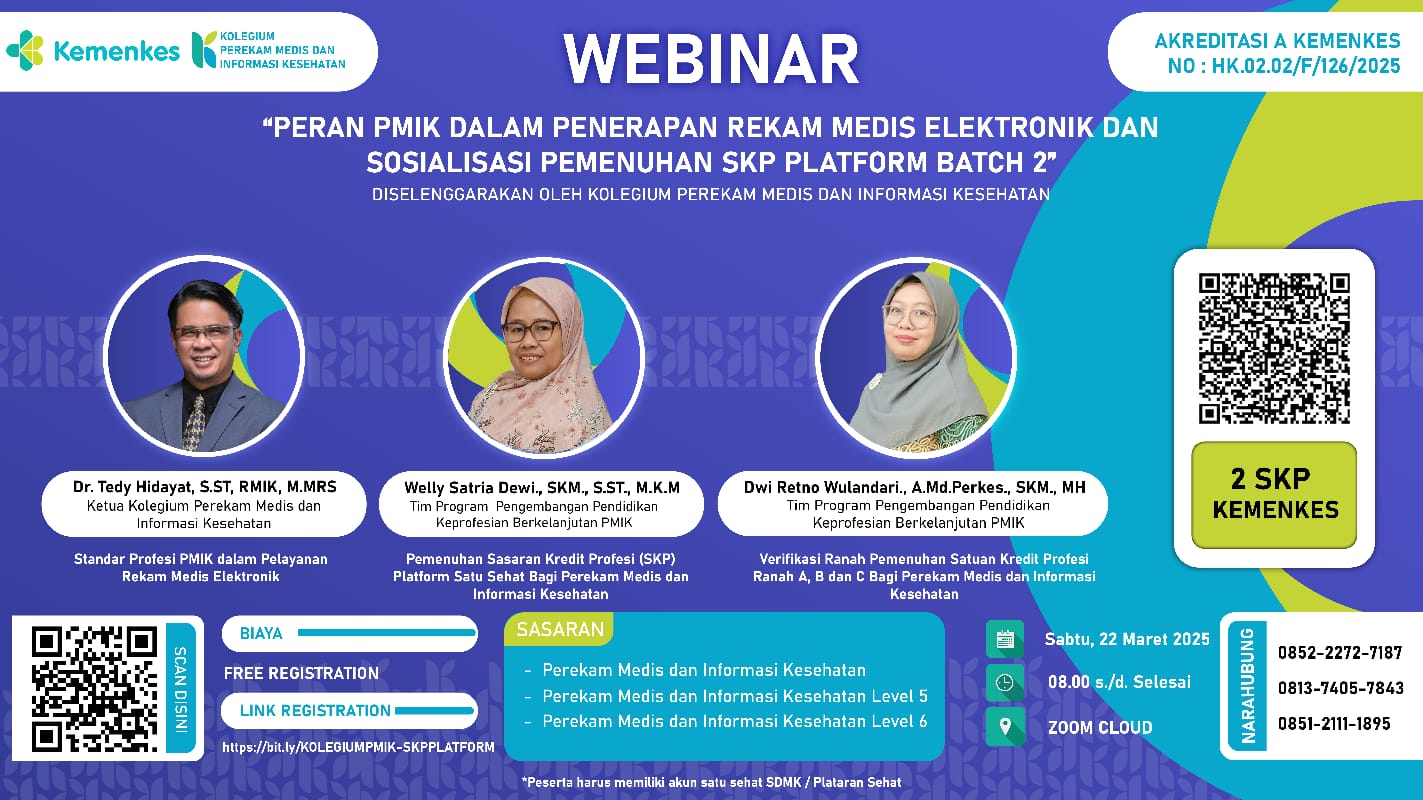 Kemenkes

KOLEGIUM PEREKAM MEDIS DAN INFORMASI KESEHATAN

WEBINAR

AKREDITASI A KEMENKES
NO : HK.02.02/F/126/2025

"PERAN PMIK DALAM PENERAPAN REKAM MEDIS ELEKTRONIK DAN SOSIALISASI PEMENUHAN SKP PLATFORM BATCH 2"

DISELENGGARAKAN OLEH KOLEGIUM PEREKAM MEDIS DAN INFORMASI KESEHATAN

Dr. Tedy Hidayat, S.ST, RMIK, M.MRS
Ketua Kolegium Perekam Medis dan Informasi Kesehatan

Standar Profesi PMIK dalam Pelayanan Rekam Medis Elektronik

Welly Satria Dewi., SKM., S.ST., M.K.M
Tim Program Pengembangan Pendidikan Keprofesian Berkelanjutan PMIK

Pemenuhan Sasaran Kredit Profesi (SKP) Platform Satu Sehat Bagi Perekam Medis dan Informasi Kesehatan

Dwi Retno Wulandari., A.Md.Perkes., SKM., MH
Tim Program Pengembangan Pendidikan Keprofesian Berkelanjutan PMIK

Verifikasi Ranah Pemenuhan Satuan Kredit Profesi Ranah A, B dan C Bagi Perekam Medis dan Informasi Kesehatan

2 SKP
KEMENKES

SCAN DISINI

BIAYA

FREE REGISTRATION

LINK REGISTRATION

https://bit.ly/KOLEGIUMPMIK-SKPPLATFORM

SASARAN

- Perekam Medis dan Informasi Kesehatan
- Perekam Medis dan Informasi Kesehatan Level 5
- Perekam Medis dan Informasi Kesehatan Level 6

*Peserta harus memiliki akun satu sehat SDMK / Plataran Sehat

Sabtu, 22 Maret 2025

08.00 s./d. Selesai

ZOOM CLOUD

NARAHUBUNG

0852-2272-7187

0813-7405-7843

0851-2111-1895